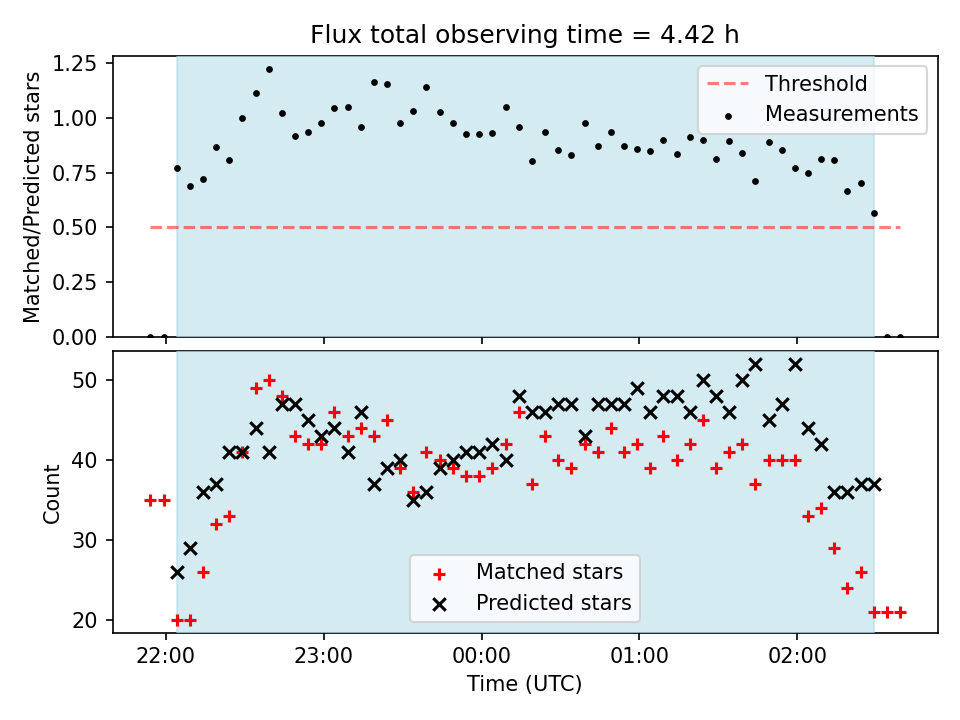 Flux total observing time = 4.42 h

Matched/Predicted stars

1.25
1.00
0.75
0.50
0.25
0.00

Threshold
Measurements

Count

50
40
30
20

Matched stars
Predicted stars

22:00
23:00
00:00
01:00
02:00

Time (UTC)